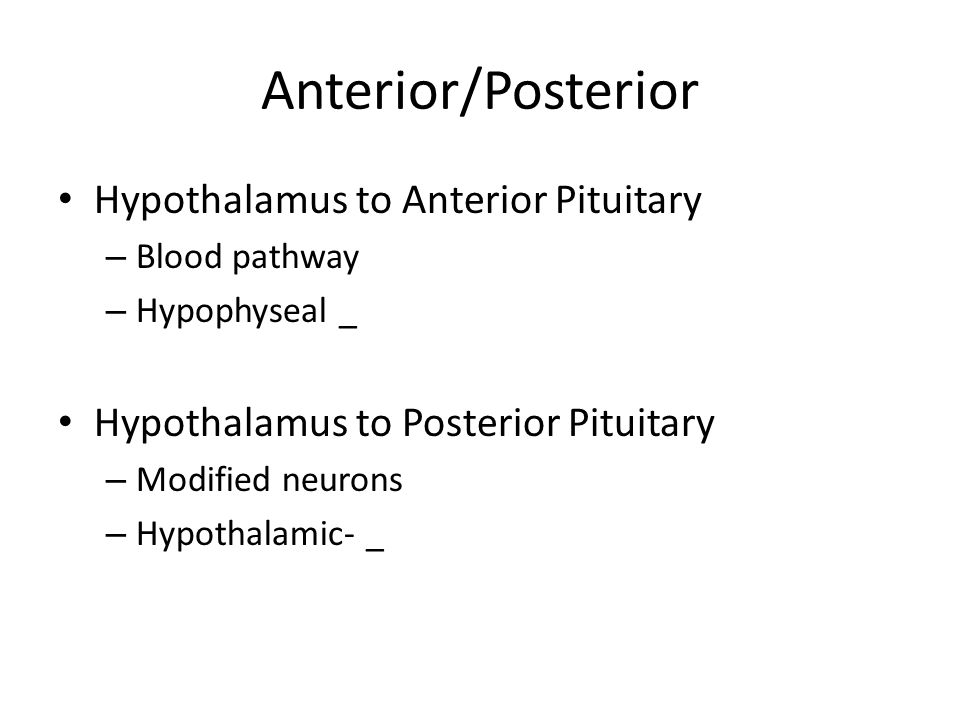 Anterior/Posterior

• Hypothalamus to Anterior Pituitary
– Blood pathway
– Hypophyseal _

• Hypothalamus to Posterior Pituitary
– Modified neurons
– Hypothalamic- _